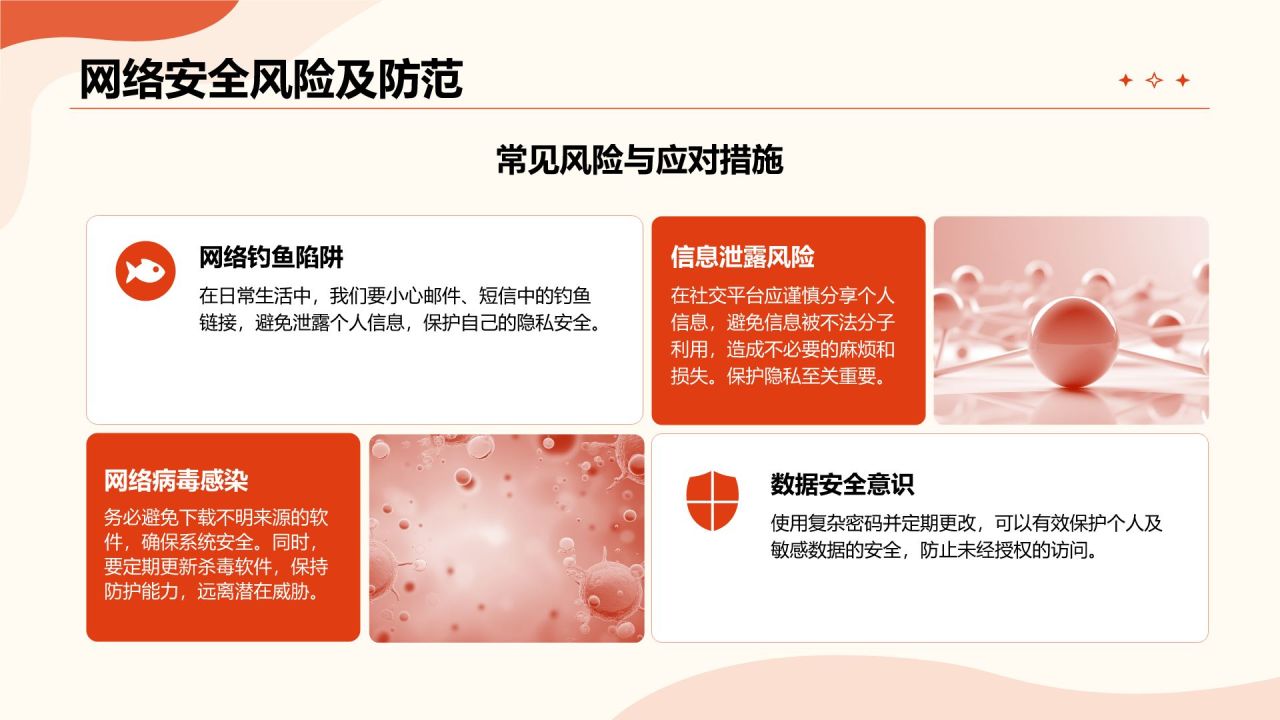 网络安全风险及防范

常见风险与应对措施

网络钓鱼陷阱

在日常生活中，我们要小心邮件、短信中的钓鱼链接，避免泄露个人信息，保护自己的隐私安全。

信息泄露风险

在社交平台应谨慎分享个人信息，避免信息被不法分子利用，造成不必要的麻烦和损失。保护隐私至关重要。

网络病毒感染

务必避免下载不明来源的软件，确保系统安全。同时，要定期更新杀毒软件，保持防护能力，远离潜在威胁。

数据安全意识

使用复杂密码并定期更改，可以有效保护个人及敏感数据的安全，防止未经授权的访问。